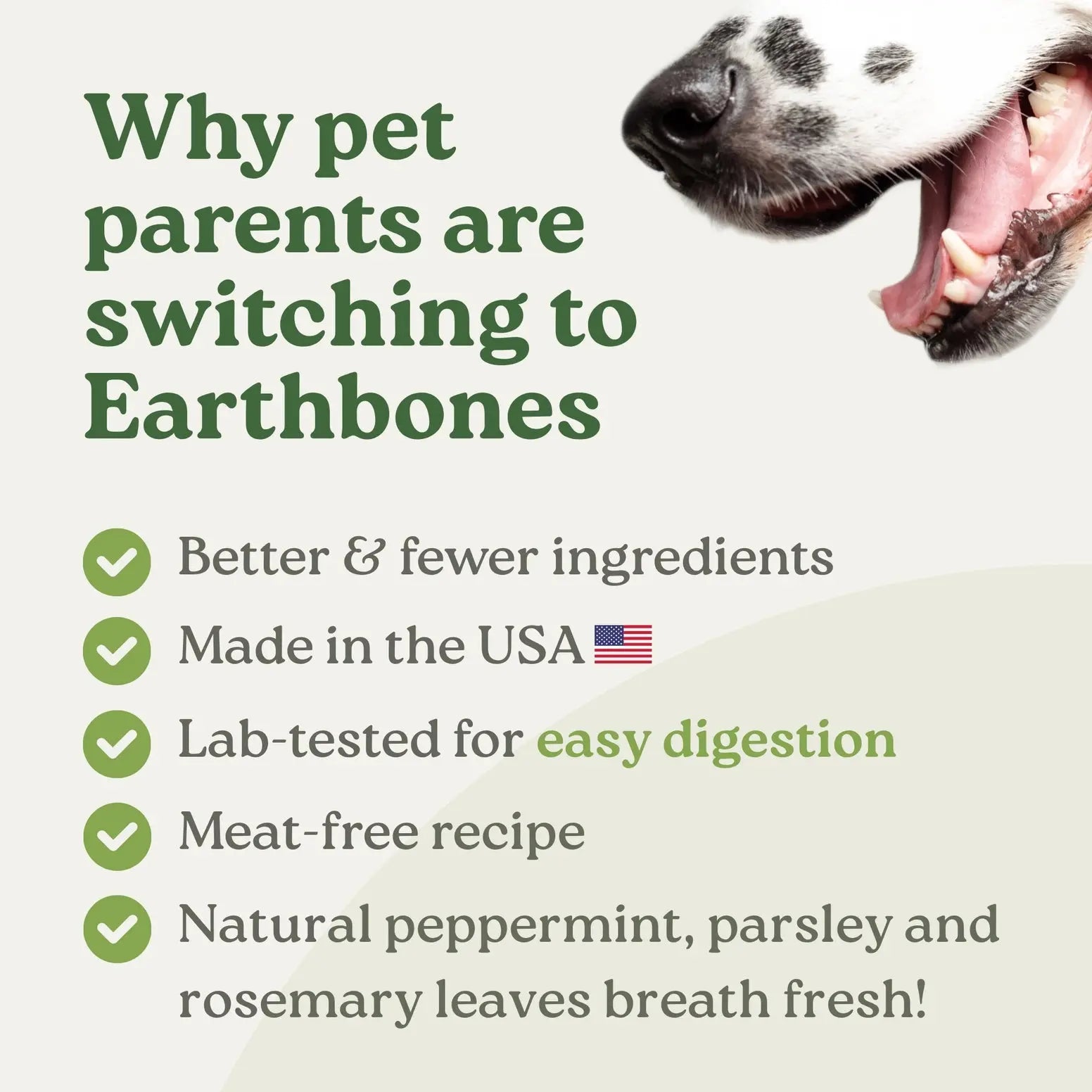 Why pet parents are switching to Earthbones

Better & fewer ingredients

Made in the USA

Lab-tested for easy digestion

Meat-free recipe

Natural peppermint, parsley and rosemary leaves breath fresh!